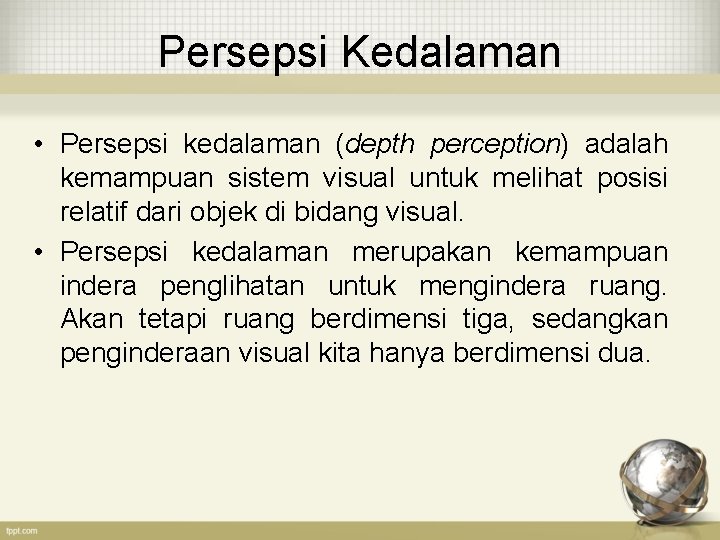 Persepsi Kedalaman

• Persepsi kedalaman (depth perception) adalah kemampuan sistem visual untuk melihat posisi relatif dari objek di bidang visual.

• Persepsi kedalaman merupakan kemampuan indera penglihatan untuk mengindera ruang. Akan tetapi ruang berdimensi tiga, sedangkan penginderaan visual kita hanya berdimensi dua.

fppt.com